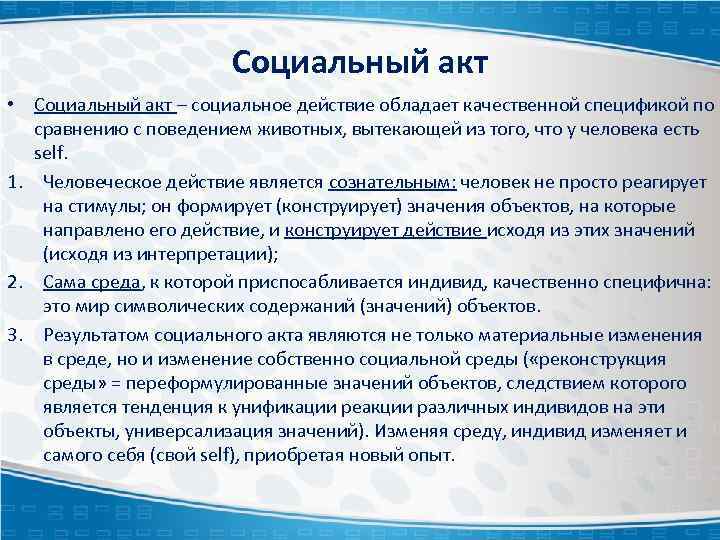 Социальный акт

• Социальный акт – социальное действие обладает качественной спецификой по сравнению с поведением животных, вытекающей из того, что у человека есть self.

1. Человеческое действие является сознательным: человек не просто реагирует на стимулы; он формирует (конструирует) значения объектов, на которые направлено его действие, и конструирует действие исходя из этих значений (исходя из интерпретации);

2. Сама среда, к которой приспосабливается индивид, качественно специфична: это мир символических содержаний (значений) объектов.

3. Результатом социального акта являются не только материальные изменения в среде, но и изменение собственно социальной среды («реконструкция среды» = переформулированные значений объектов, следствием которого является тенденция к унификации реакции различных индивидов на эти объекты, универсализация значений). Изменяя среду, индивид изменяет и самого себя (свой self), приобретая новый опыт.